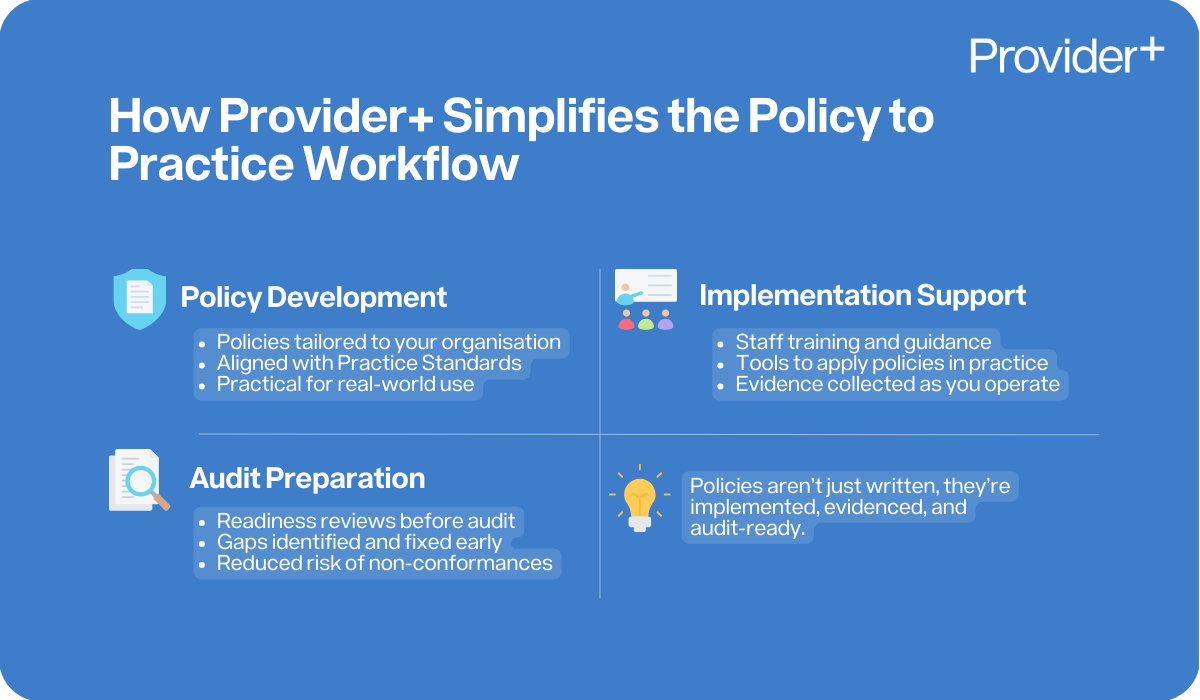 Provider+

How Provider+ Simplifies the Policy to Practice Workflow

Policy Development
- Policies tailored to your organisation
- Aligned with Practice Standards
- Practical for real-world use

Implementation Support
- Staff training and guidance
- Tools to apply policies in practice
- Evidence collected as you operate

Audit Preparation
- Readiness reviews before audit
- Gaps identified and fixed early
- Reduced risk of non-conformances

Policies aren't just written, they're implemented, evidenced, and audit-ready.